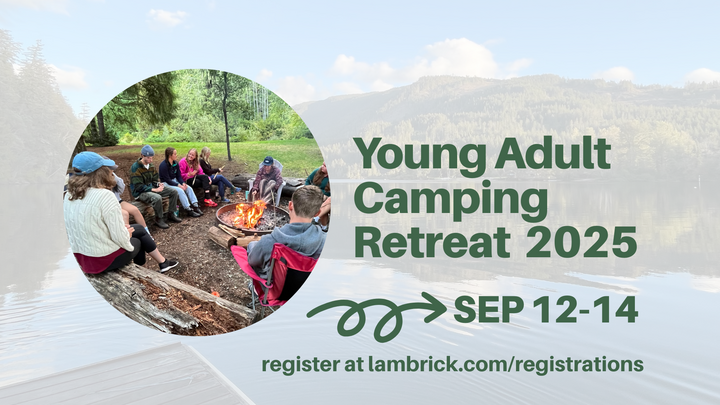 Young Adult Camping Retreat 2025

SEP 12-14

register at lambrick.com/registrations